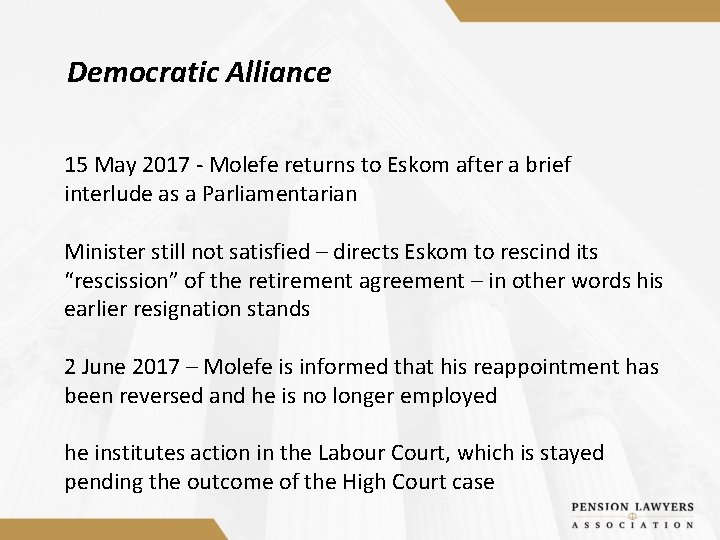 Democratic Alliance

15 May 2017 - Molefe returns to Eskom after a brief interlude as a Parliamentarian

Minister still not satisfied – directs Eskom to rescind its “rescission” of the retirement agreement – in other words his earlier resignation stands

2 June 2017 – Molefe is informed that his reappointment has been reversed and he is no longer employed

he institutes action in the Labour Court, which is stayed pending the outcome of the High Court case

PENSION LAWYERS
ASSOCIATION